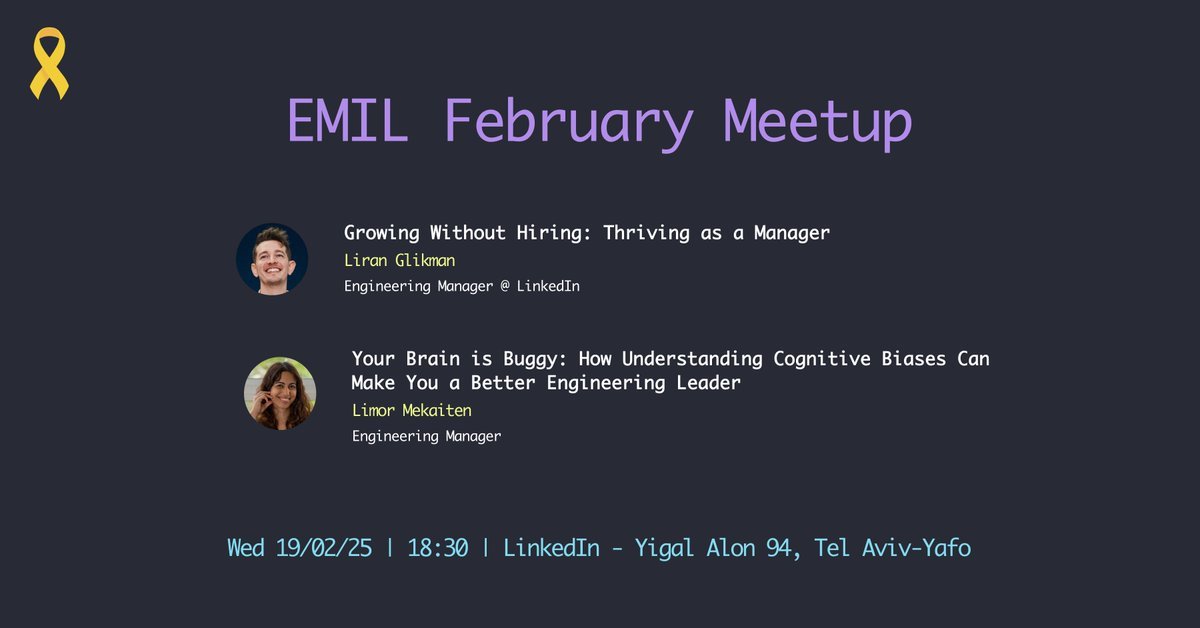 EMIL February Meetup

Growing Without Hiring: Thriving as a Manager
Liran Glikman
Engineering Manager @ LinkedIn

Your Brain is Buggy: How Understanding Cognitive Biases Can Make You a Better Engineering Leader
Limor Mekaiten
Engineering Manager

Wed 19/02/25 | 18:30 | LinkedIn - Yigal Alon 94, Tel Aviv-Yafo